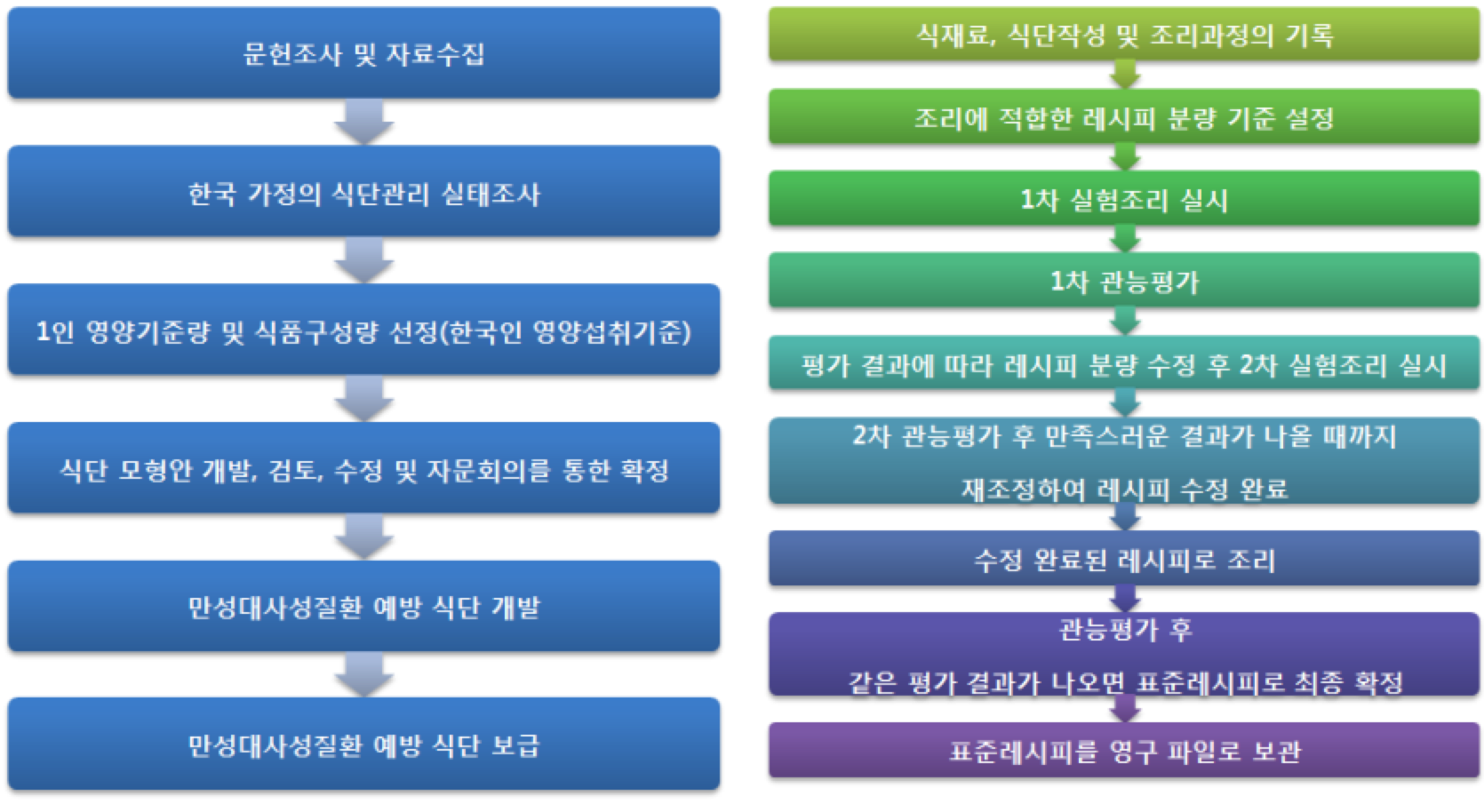 문헌조사 및 자료수집

한국 가정의 식단관리 실태조사

1인 영양기준량 및 식품구성량 선정(한국인 영양섭취기준)

식단 모형안 개발, 검토, 수정 및 자문회의를 통한 확정

만성대사성질환 예방 식단 개발

만성대사성질환 예방 식단 보급

식재료, 식단작성 및 조리과정의 기록

조리에 적합한 레시피 분량 기준 설정

1차 실험조리 실시

1차 관능평가

평가 결과에 따라 레시피 분량 수정 후 2차 실험조리 실시

2차 관능평가 후 만족스러운 결과가 나올 때까지

재조정하여 레시피 수정 완료

수정 완료된 레시피로 조리

관능평가 후

같은 평가 결과가 나오면 표준레시피로 최종 확정

표준레시피를 영구 파일로 보관